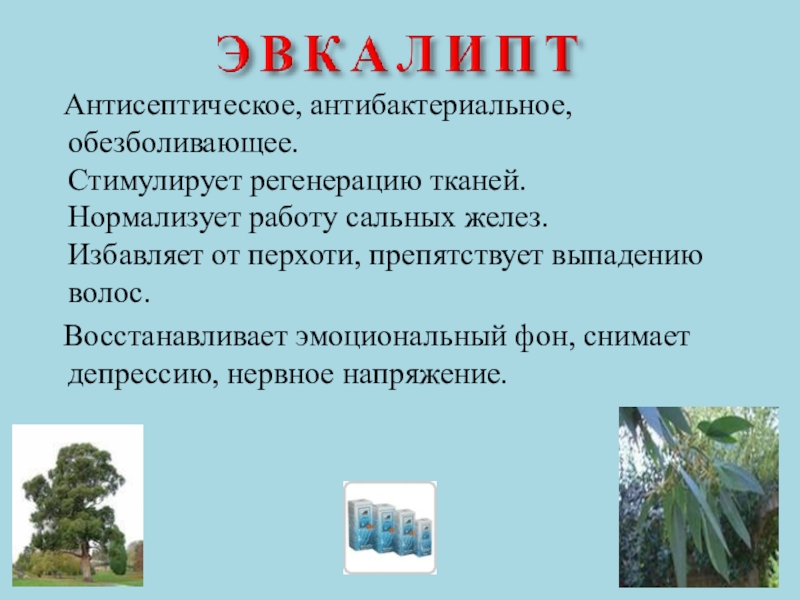 ЭВКАЛИПТ

Антисептическое, антибактериальное, обезболивающее.
Стимулирует регенерацию тканей.
Нормализует работу сальных желез.
Избавляет от перхоти, препятствует выпадению волос.

Восстанавливает эмоциональный фон, снимает депрессию, нервное напряжение.